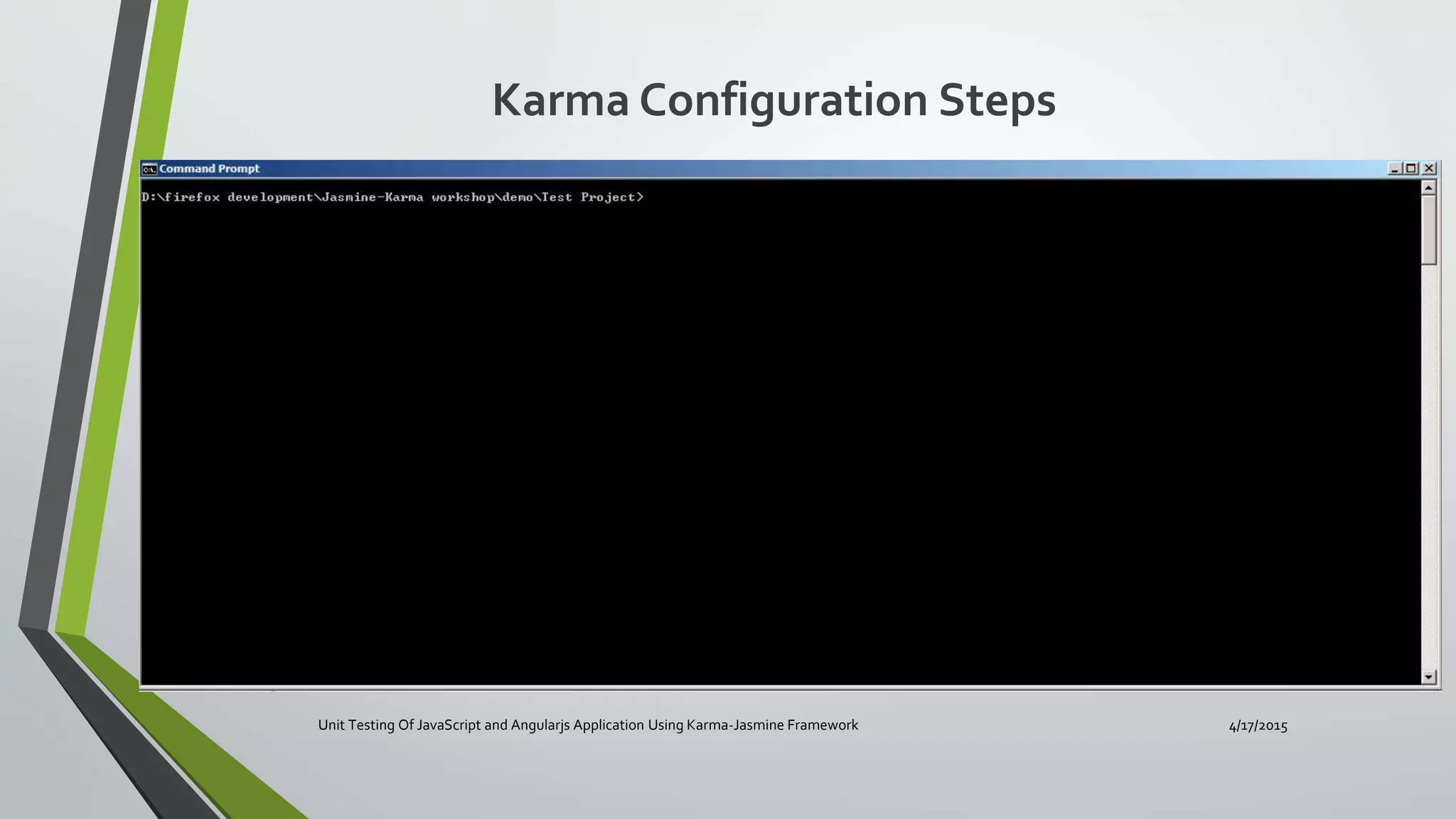 Karma Configuration Steps

Command Prompt

D:\firefox development\Jasmine-Karma workshop\demo\Test Project>

Unit Testing Of JavaScript and Angularjs Application Using Karma-Jasmine Framework

4/17/2015